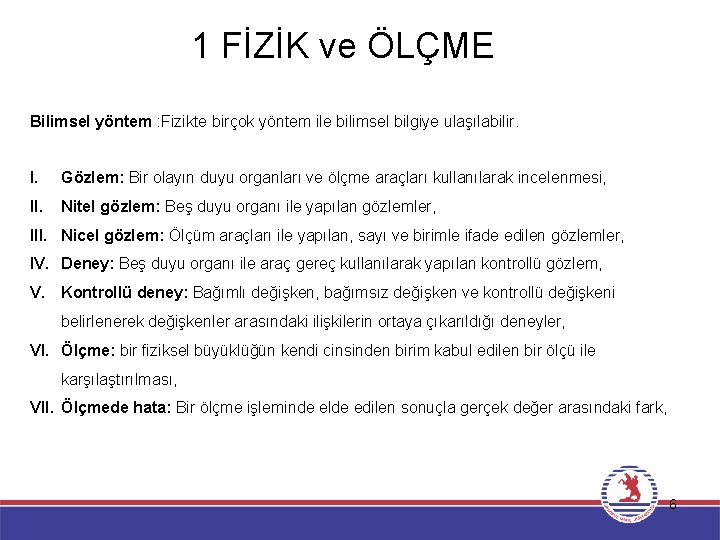 1 FİZİK ve ÖLÇME

Bilimsel yöntem :Fizikte birçok yöntem ile bilimsel bilgiye ulaşılabilir.

I. Gözlem: Bir olayın duyu organları ve ölçme araçları kullanılarak incelenmesi,
II. Nitel gözlem: Beş duyu organı ile yapılan gözlemler,
III. Nicel gözlem: Ölçüm araçları ile yapılan, sayı ve birimle ifade edilen gözlemler,
IV. Deney: Beş duyu organı ile araç gereç kullanılarak yapılan kontrollü gözlem,
V. Kontrollü deney: Bağımlı değişken, bağımsız değişken ve kontrollü değişkeni belirlenerek değişkenler arasındaki ilişkilerin ortaya çıkarıldığı deneyler,
VI. Ölçme: bir fiziksel büyüklüğün kendi cinsinden birim kabul edilen bir ölçü ile karşılaştırılması,
VII. Ölçmede hata: Bir ölçme işleminde elde edilen sonuçla gerçek değer arasındaki fark,

6